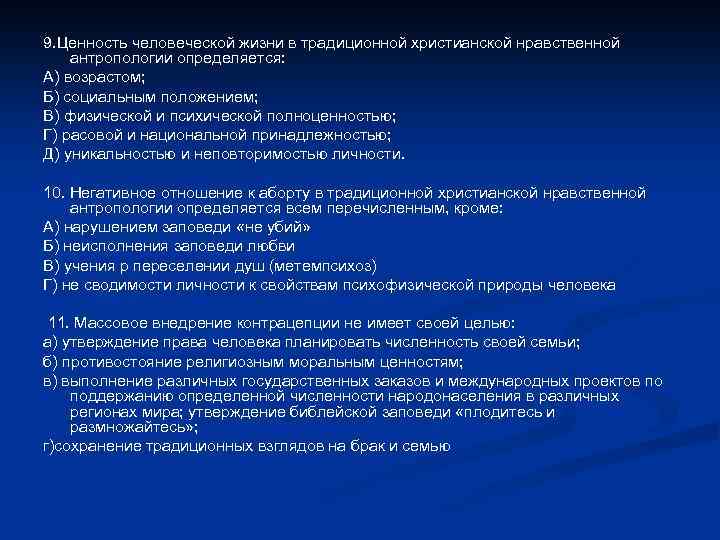 9.Ценность человеческой жизни в традиционной христианской нравственной антропологии определяется:
А) возрастом;
Б) социальным положением;
В) физической и психической полноценностью;
Г) расовой и национальной принадлежностью;
Д) уникальностью и неповторимостью личности.

10. Негативное отношение к аборту в традиционной христианской нравственной антропологии определяется всем перечисленным, кроме:
А) нарушением заповеди «не убий»
Б) неисполнения заповеди любви
В) учения р переселении душ (метемпсихоз)
Г) не сводимости личности к свойствам психофизической природы человека

11. Массовое внедрение контрацепции не имеет своей целью:
а) утверждение права человека планировать численность своей семьи;
б) противостояние религиозным моральным ценностям;
в) выполнение различных государственных заказов и международных проектов по поддержанию определенной численности народонаселения в различных регионах мира; утверждение библейской заповеди «плодитесь и размножайтесь»;
г)сохранение традиционных взглядов на брак и семью